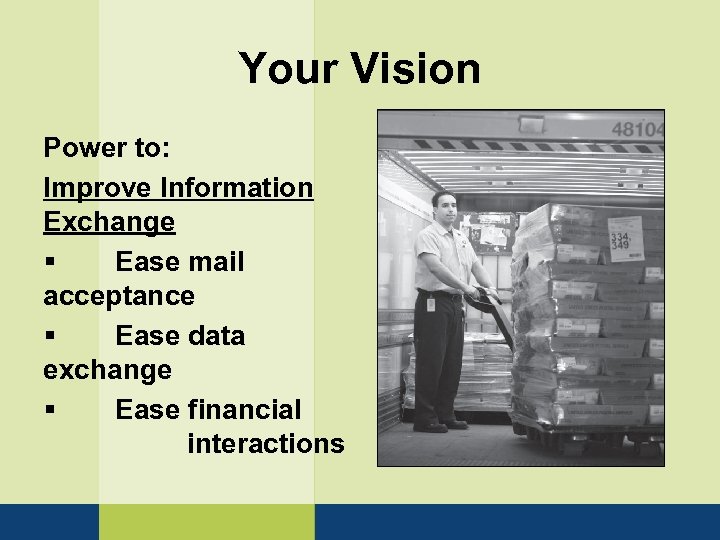 Your Vision

Power to:

Improve Information Exchange

▪ Ease mail acceptance

▪ Ease data exchange

▪ Ease financial interactions

48104

334
349